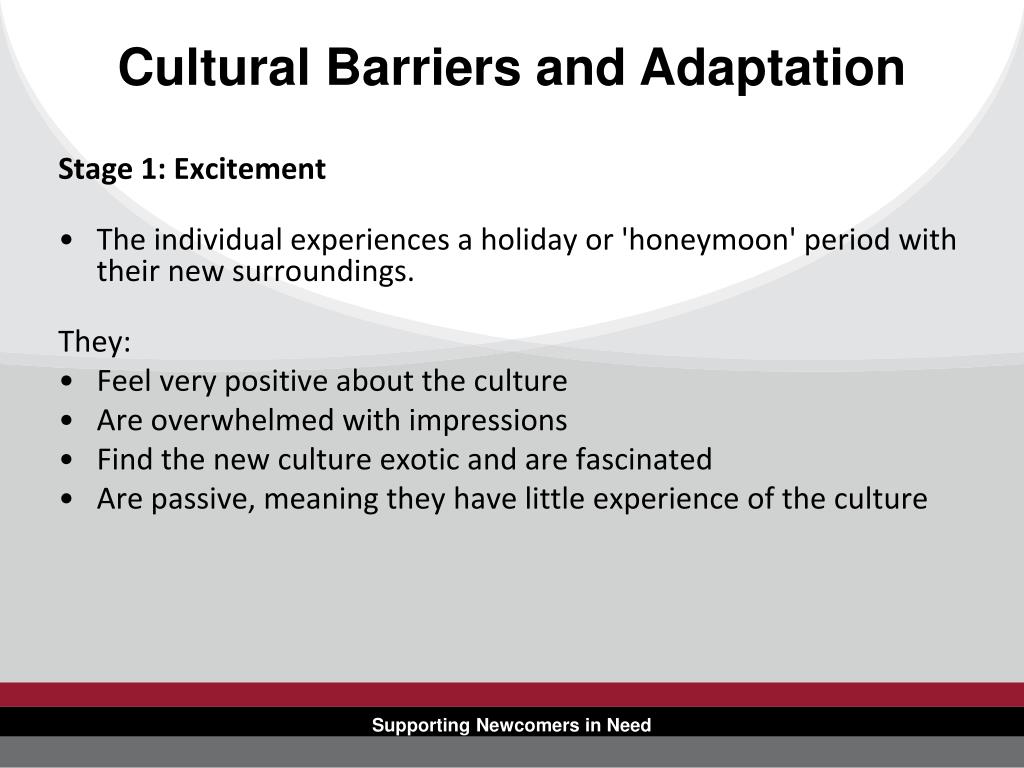 Cultural Barriers and Adaptation

Stage 1: Excitement

• The individual experiences a holiday or 'honeymoon' period with their new surroundings.

They:
• Feel very positive about the culture
• Are overwhelmed with impressions
• Find the new culture exotic and are fascinated
• Are passive, meaning they have little experience of the culture

Supporting Newcomers in Need